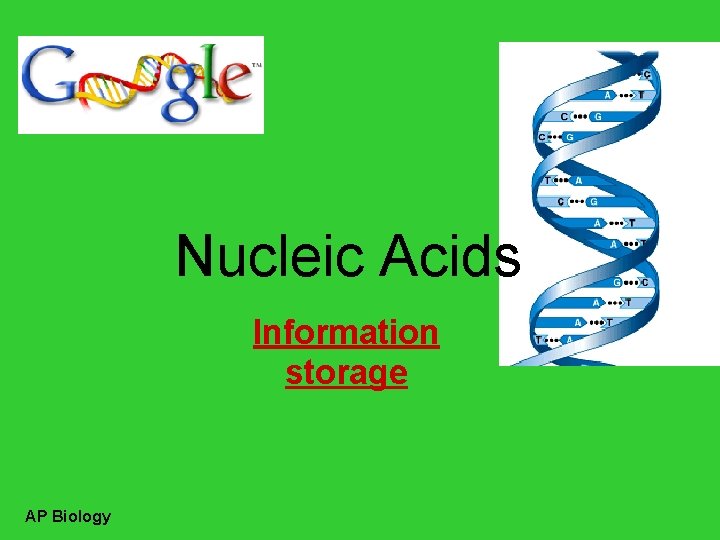 Google™

C
A T
C G
C G
T A
C G
A T
A T
G C
A T
A T
T A

Nucleic Acids

Information storage

AP Biology